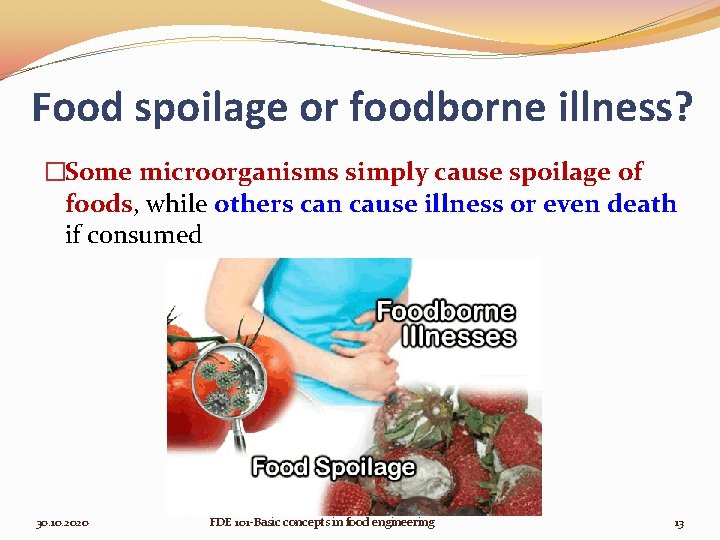 Food spoilage or foodborne illness?

□Some microorganisms simply cause spoilage of foods, while others can cause illness or even death if consumed

Foodborne Illnesses

Food Spoilage

30.10.2020

FDE 101-Basic concepts in food engineering

13